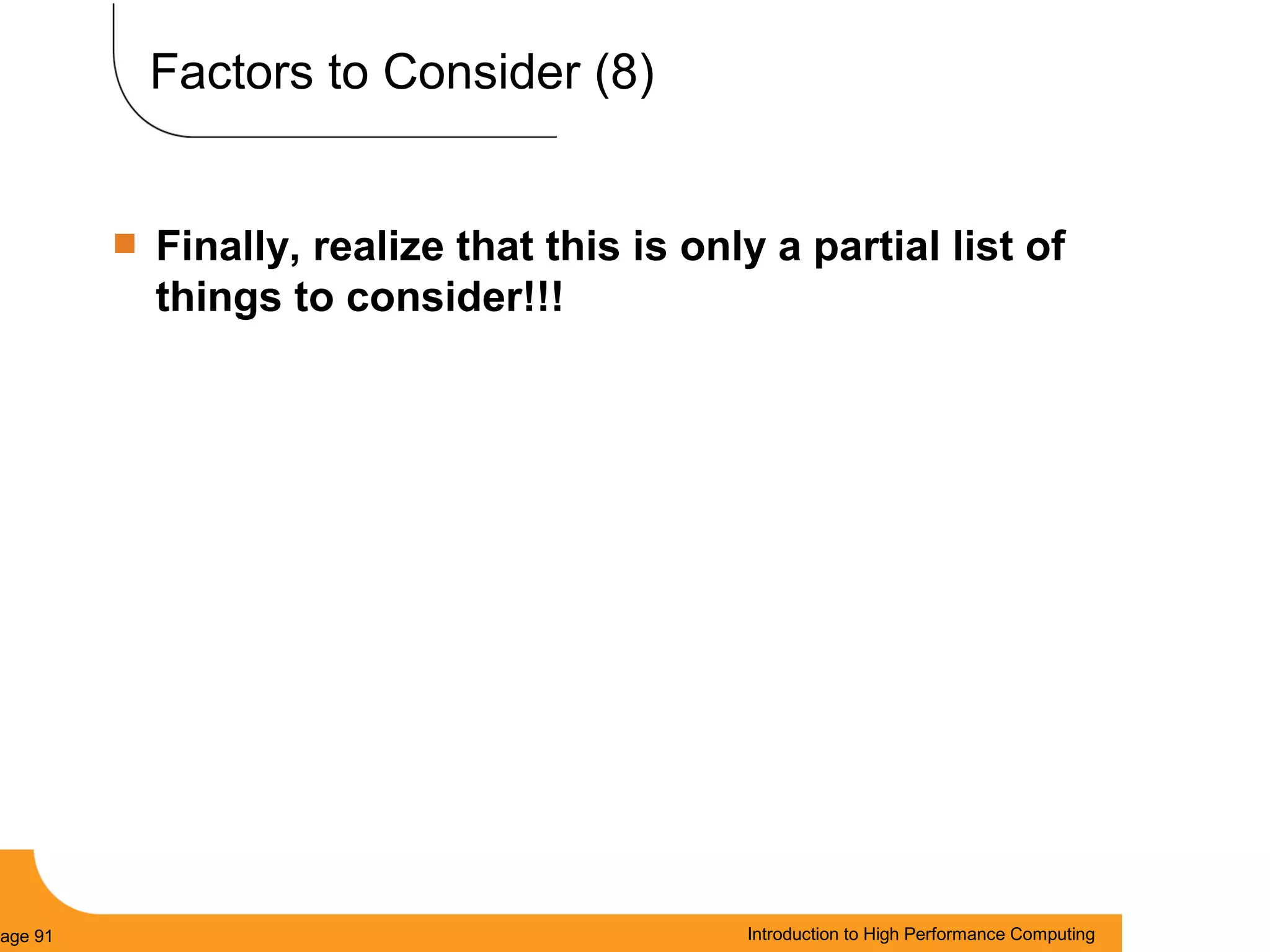 Factors to Consider (8)

Finally, realize that this is only a partial list of things to consider!!!

age 91

Introduction to High Performance Computing